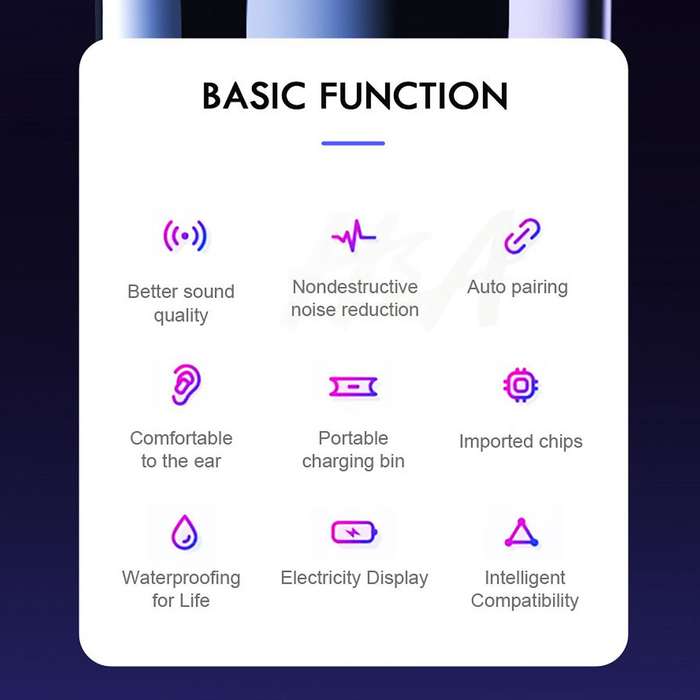 BASIC FUNCTION

Better sound quality

Nondestructive noise reduction

Auto pairing

Comfortable to the ear

Portable charging bin

Imported chips

Waterproofing for Life

Electricity Display

Intelligent Compatibility